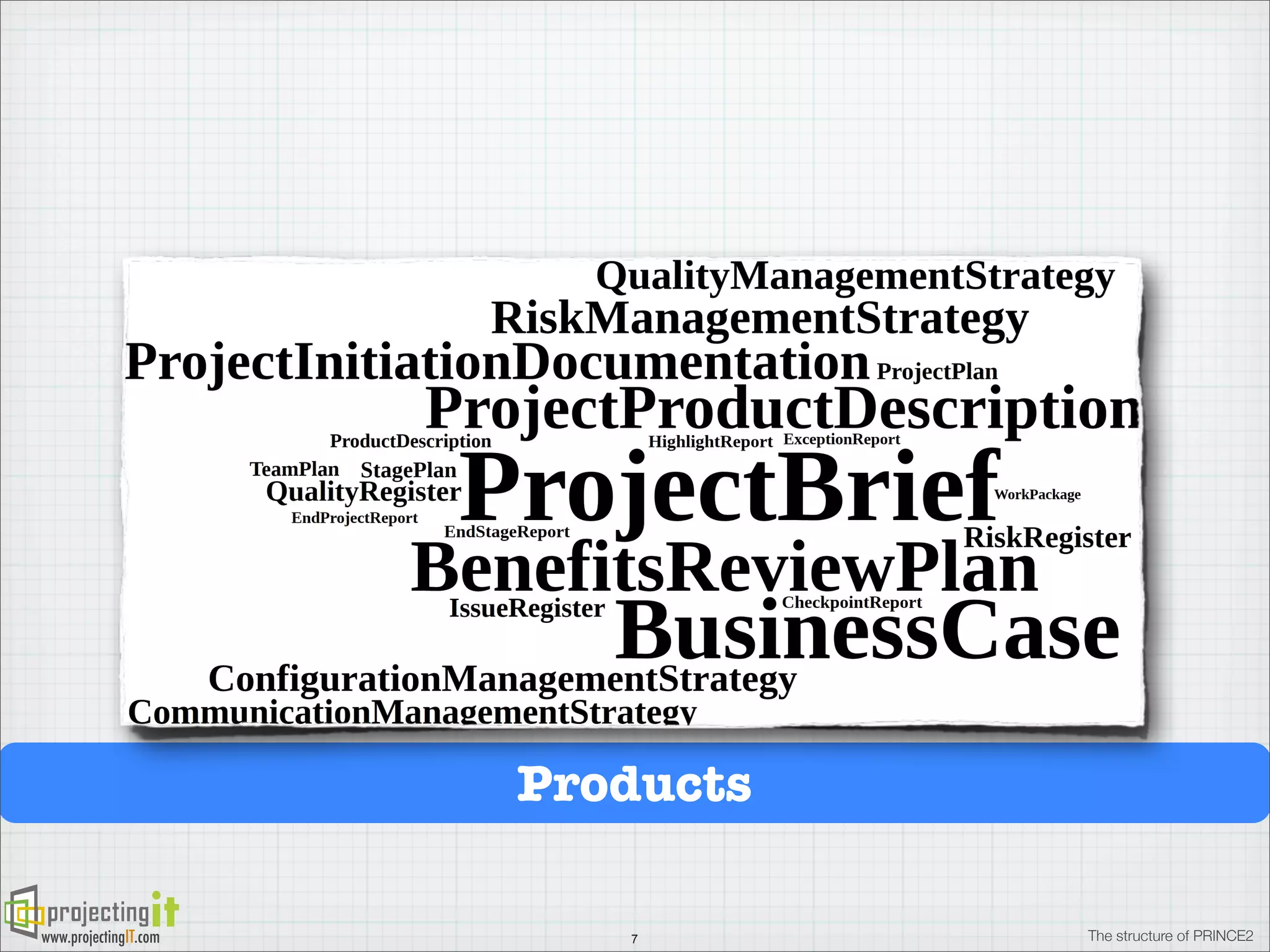 QualityManagementStrategy
RiskManagementStrategy
ProjectInitiationDocumentation ProjectPlan
ProjectProductDescription
ProductDescription HighlightReport ExceptionReport
TeamPlan StagePlan
QualityRegister
ProjectBrief
WorkPackage
EndProjectReport
EndStageReport
RiskRegister
BenefitsReviewPlan
IssueRegister CheckpointReport
BusinessCase
ConfigurationManagementStrategy
CommunicationManagementStrategy

Products

projectingit
www.projectingIT.com

7

The structure of PRINCE2